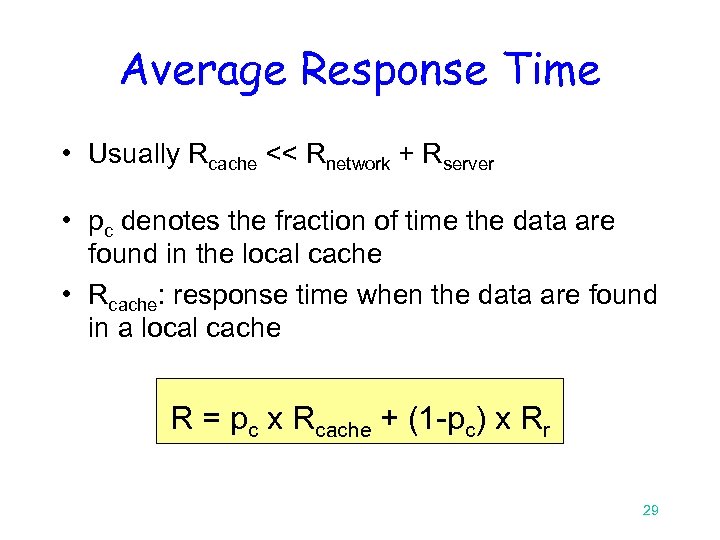 Average Response Time

• Usually $R_{cache} << R_{network} + R_{server}$

• $p_c$ denotes the fraction of time the data are found in the local cache

• $R_{cache}$: response time when the data are found in a local cache

$R = p_c \times R_{cache} + (1-p_c) \times R_r$

29